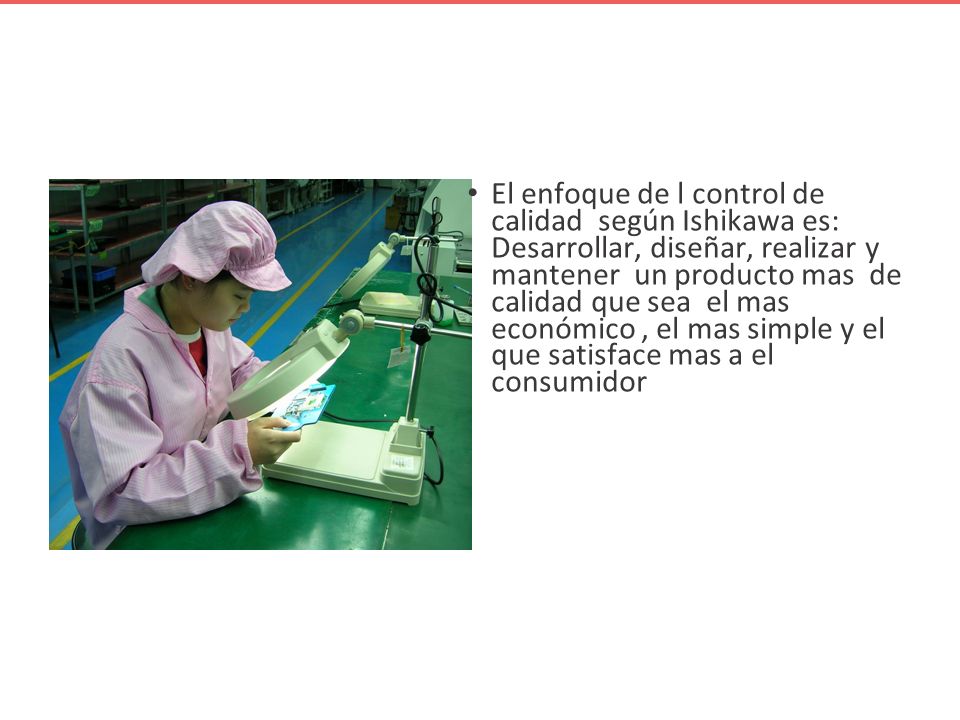 • El enfoque de l control de calidad según Ishikawa es: Desarrollar, diseñar, realizar y mantener un producto mas de calidad que sea el mas económico , el mas simple y el que satisface mas a el consumidor